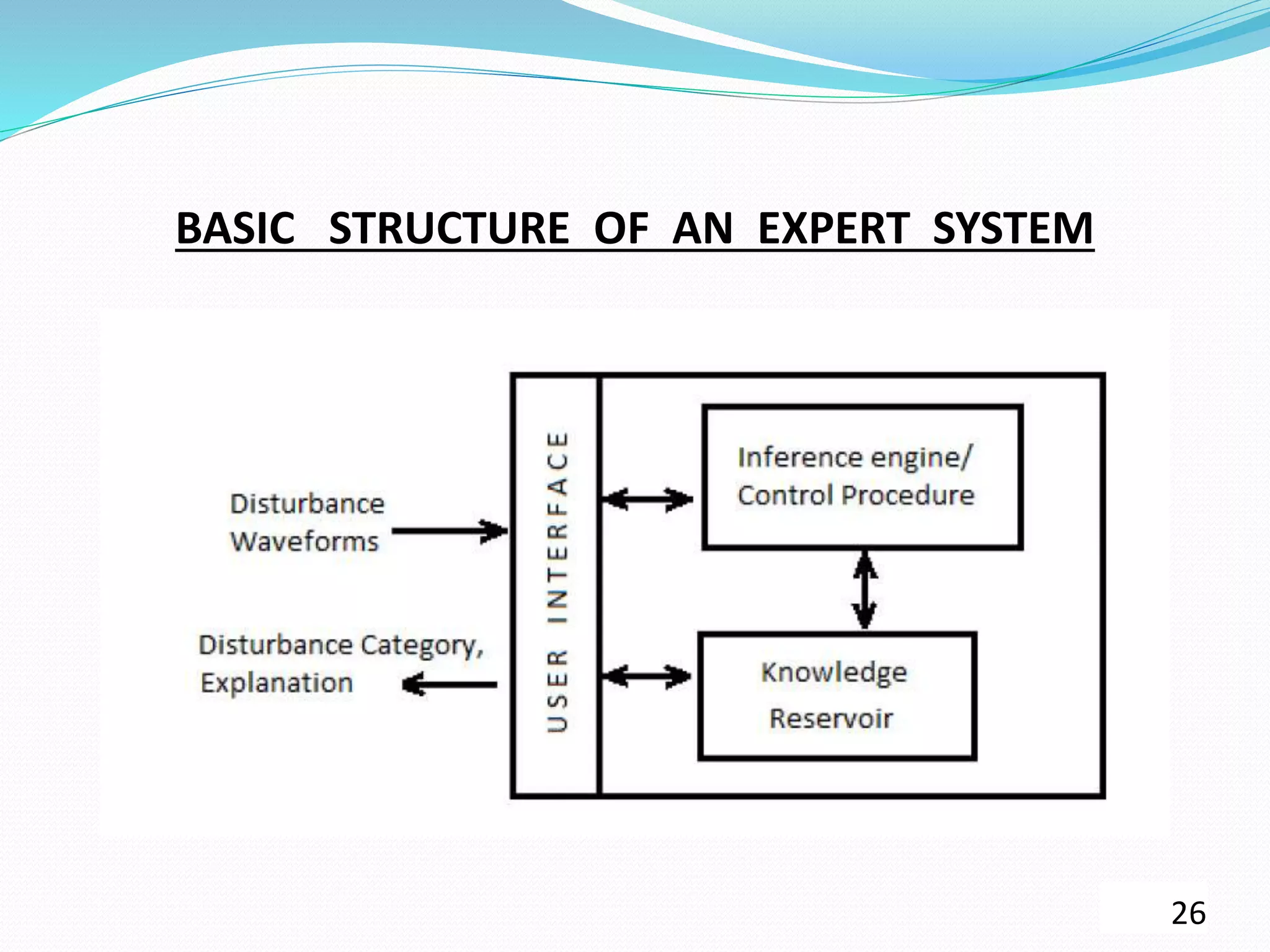 BASIC STRUCTURE OF AN EXPERT SYSTEM

Disturbance Waveforms

Disturbance Category, Explanation

USER INTERFACE

Inference engine/ Control Procedure

Knowledge Reservoir

26